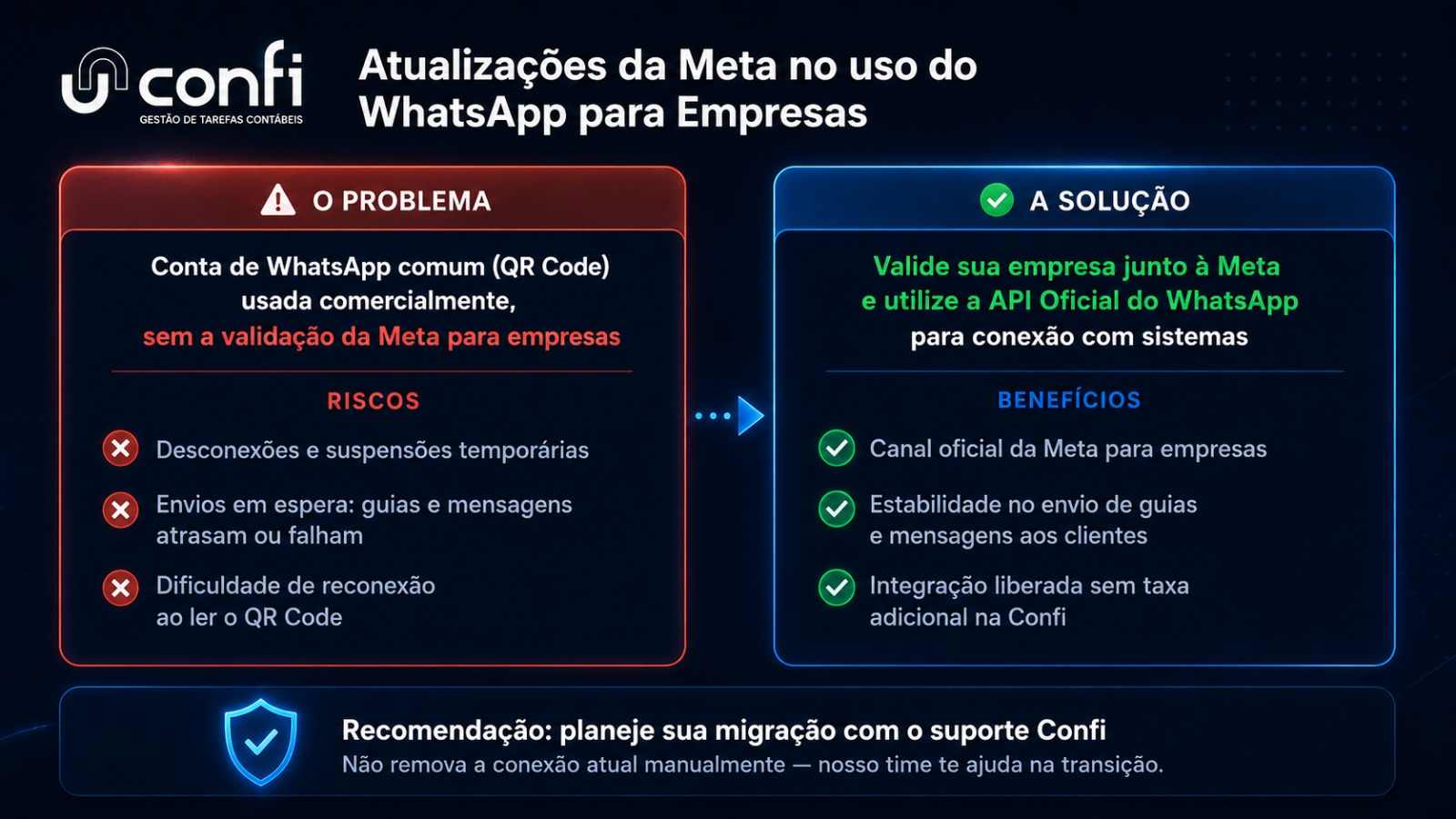 confi
GESTÃO DE TAREFAS CONTÁBEIS

Atualizações da Meta no uso do WhatsApp para Empresas

O PROBLEMA

Conta de WhatsApp comum (QR Code) usada comercialmente, sem a validação da Meta para empresas

RISCOS

Desconexões e suspensões temporárias

Envios em espera: guias e mensagens atrasam ou falham

Dificuldade de reconexão ao ler o QR Code

A SOLUÇÃO

Valide sua empresa junto à Meta e utilize a API Oficial do WhatsApp para conexão com sistemas

BENEFÍCIOS

Canal oficial da Meta para empresas

Estabilidade no envio de guias e mensagens aos clientes

Integração liberada sem taxa adicional na Confi

Recomendação: planeje sua migração com o suporte Confi
Não remova a conexão atual manualmente — nosso time te ajuda na transição.